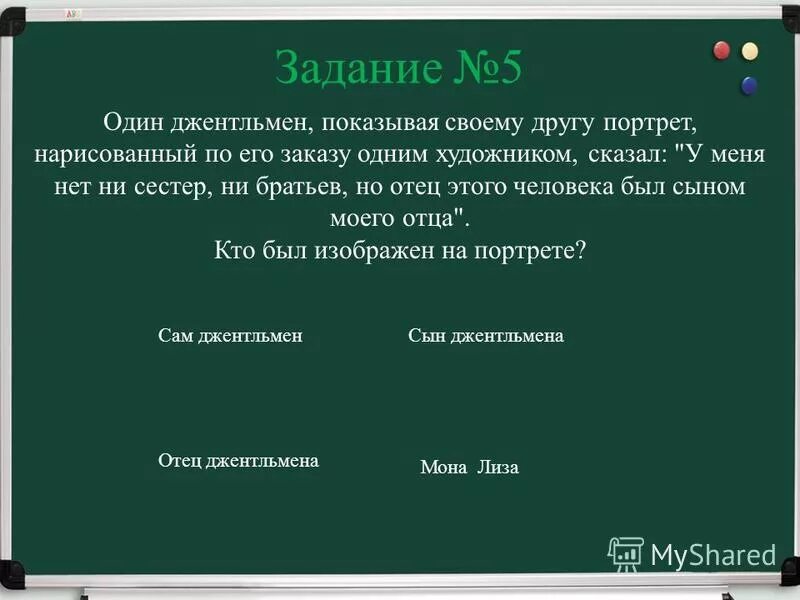 Задание №5

Один джентльмен, показывая своему другу портрет, нарисованный по его заказу одним художником, сказал: "У меня нет ни сестер, ни братьев, но отец этого человека был сыном моего отца".
Кто был изображен на портрете?

Сам джентльмен

Сын джентльмена

Отец джентльмена

Мона Лиза

MyShared